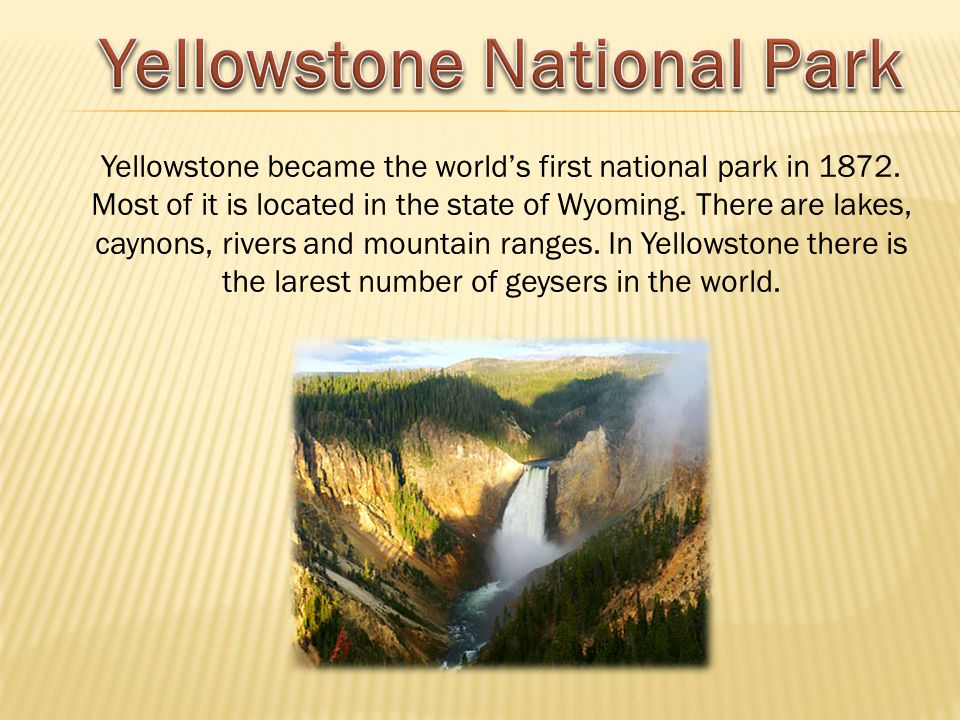 Yellowstone National Park

Yellowstone became the world's first national park in 1872. Most of it is located in the state of Wyoming. There are lakes, caynons, rivers and mountain ranges. In Yellowstone there is the larest number of geysers in the world.